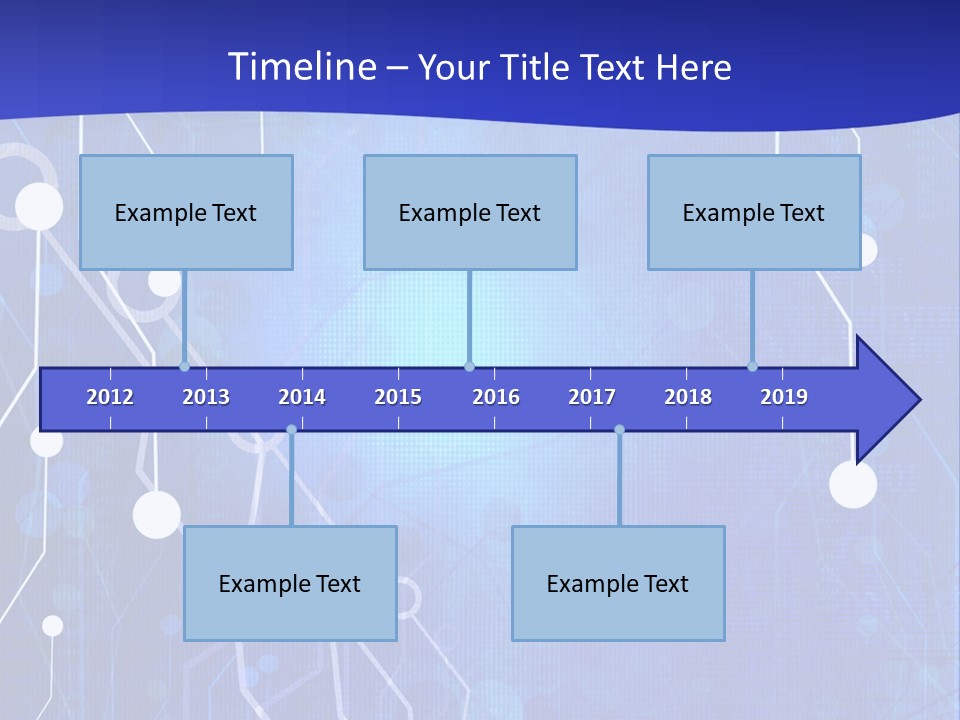 Timeline – Your Title Text Here

Example Text

Example Text

Example Text

2012 2013 2014 2015 2016 2017 2018 2019

Example Text

Example Text